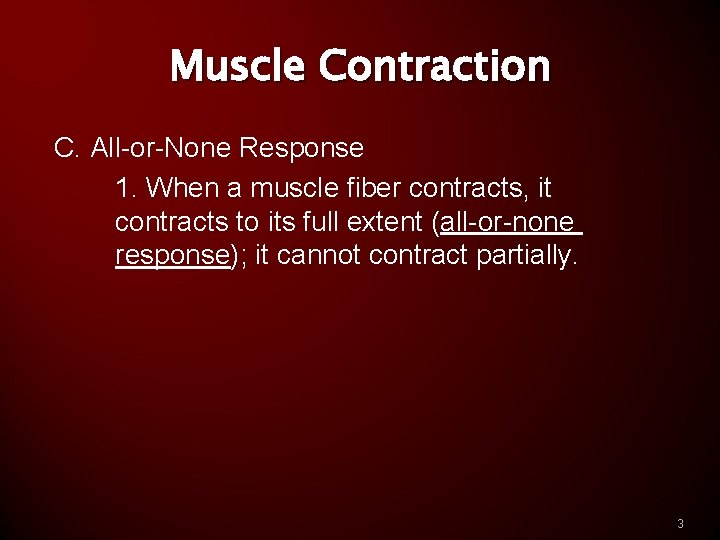 Muscle Contraction

C. All-or-None Response

1. When a muscle fiber contracts, it contracts to its full extent (all-or-none response); it cannot contract partially.

3